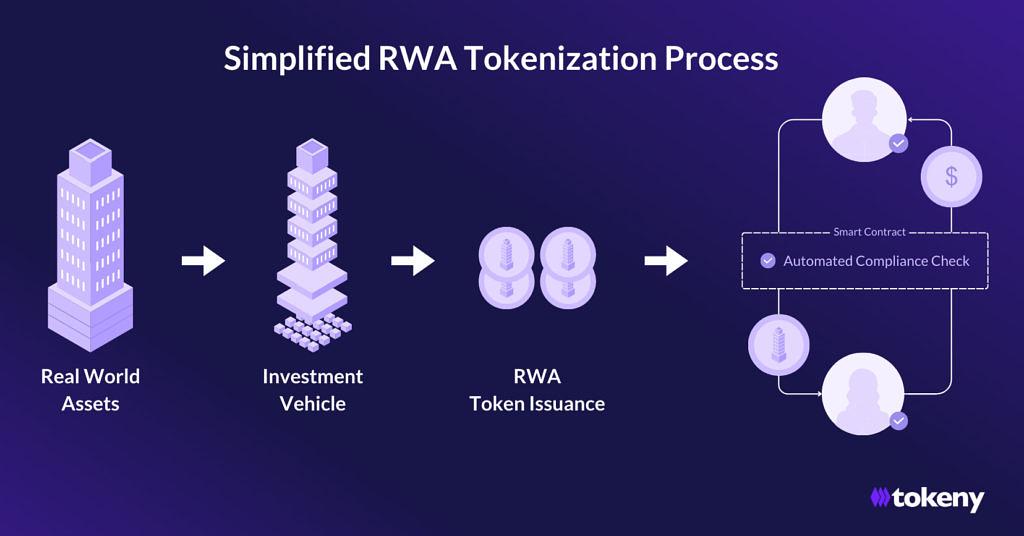 Simplified RWA Tokenization Process

Real World Assets

Investment Vehicle

RWA Token Issuance

$

Smart Contract

Automated Compliance Check

tokeny